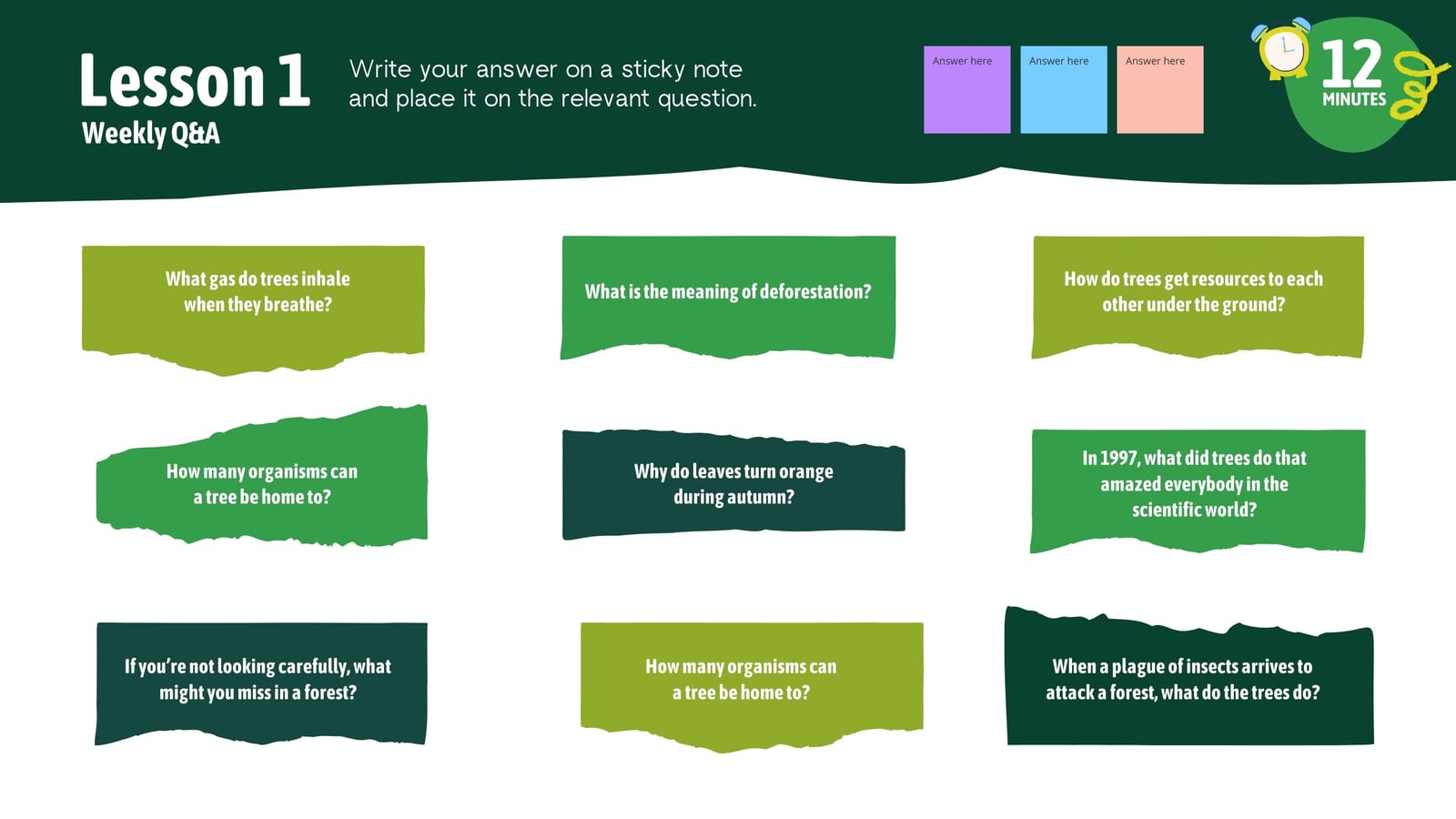 Lesson 1
Weekly Q&A

Write your answer on a sticky note and place it on the relevant question.

Answer here

Answer here

Answer here

12 MINUTES

What gas do trees inhale when they breathe?

What is the meaning of deforestation?

How do trees get resources to each other under the ground?

How many organisms can a tree be home to?

Why do leaves turn orange during autumn?

In 1997, what did trees do that amazed everybody in the scientific world?

If you're not looking carefully, what might you miss in a forest?

How many organisms can a tree be home to?

When a plague of insects arrives to attack a forest, what do the trees do?